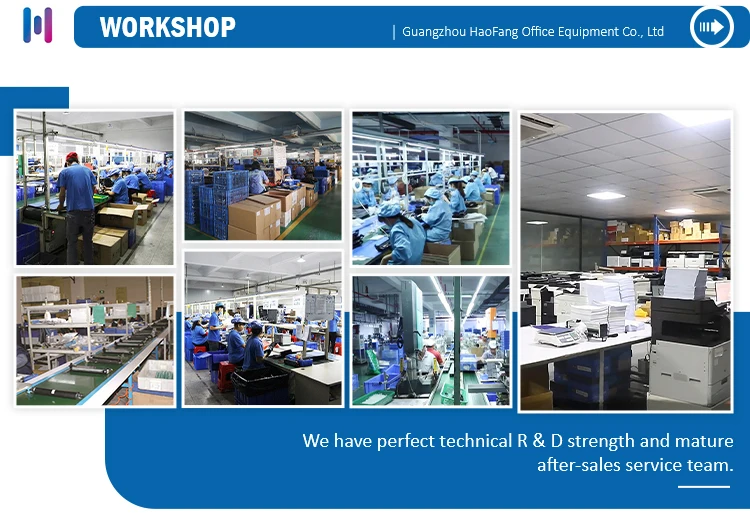 WORKSHOP

| Guangzhou HaoFang Office Equipment Co., Ltd

We have perfect technical R & D strength and mature after-sales service team.